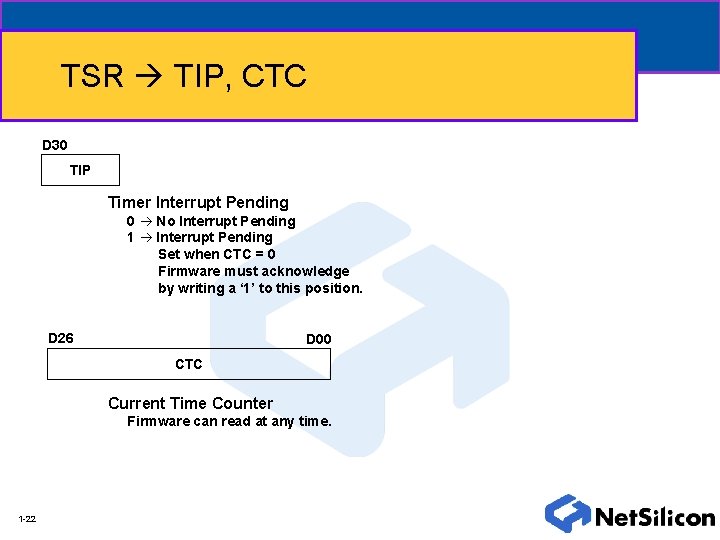 TSR → TIP, CTC

D30

TIP

Timer Interrupt Pending
0 → No Interrupt Pending
1 → Interrupt Pending
Set when CTC = 0
Firmware must acknowledge by writing a ‘1’ to this position.

D26

D00

CTC

Current Time Counter
Firmware can read at any time.

1-22

NetSilicon